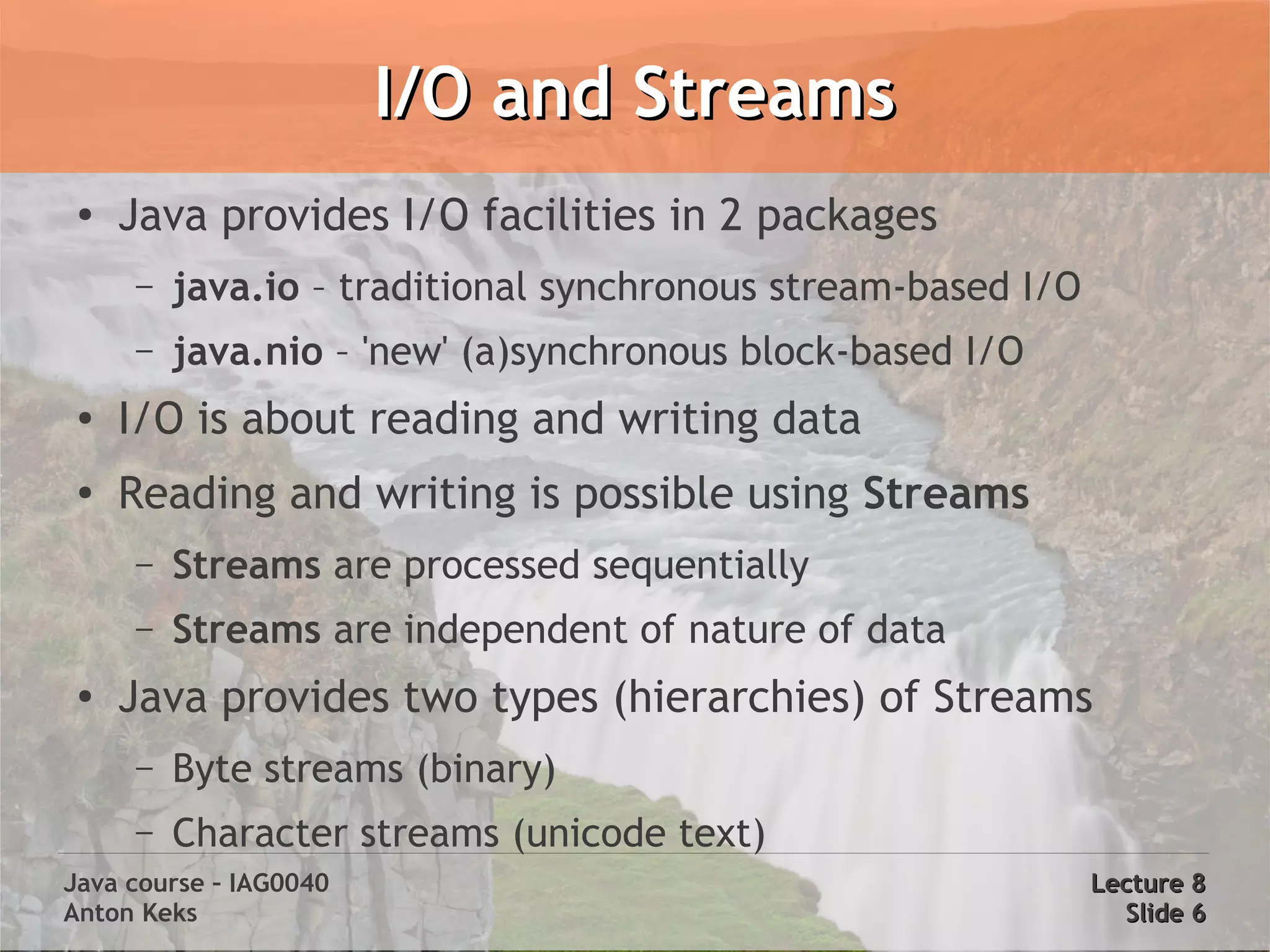 I/O and Streams

• Java provides I/O facilities in 2 packages
 – java.io – traditional synchronous stream-based I/O
 – java.nio – 'new' (a)synchronous block-based I/O
• I/O is about reading and writing data
• Reading and writing is possible using Streams
 – Streams are processed sequentially
 – Streams are independent of nature of data
• Java provides two types (hierarchies) of Streams
 – Byte streams (binary)
 – Character streams (unicode text)

Java course – IAG0040
Anton Keks

Lecture 8
Slide 6